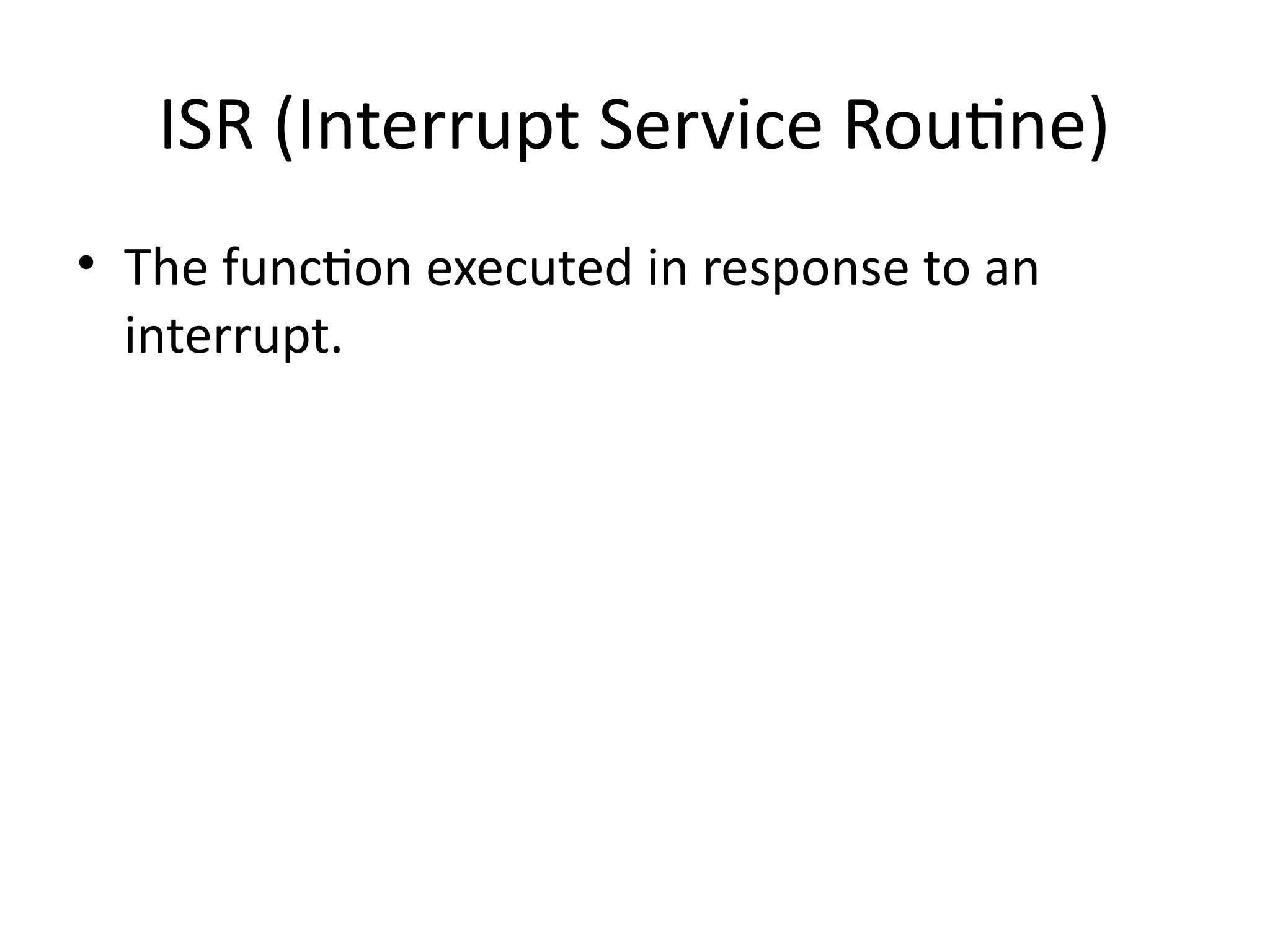 ISR (Interrupt Service Routine)

• The function executed in response to an interrupt.